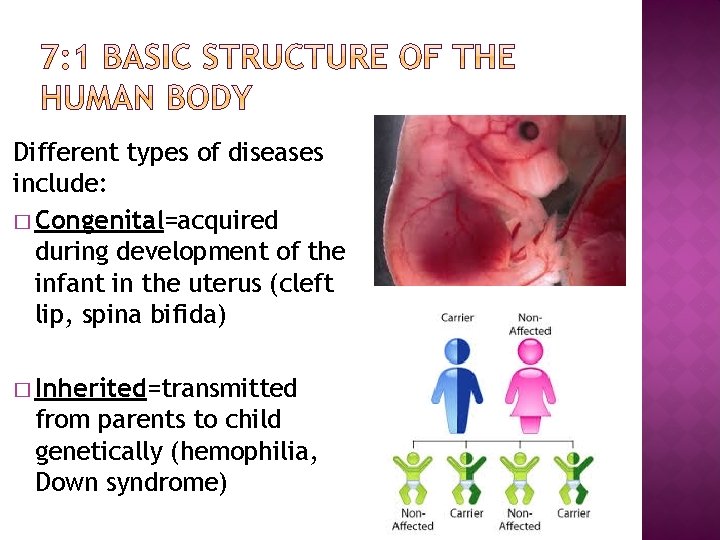 7:1 BASIC STRUCTURE OF THE HUMAN BODY

Different types of diseases include:

□ Congenital=acquired during development of the infant in the uterus (cleft lip, spina bifida)

□ Inherited=transmitted from parents to child genetically (hemophilia, Down syndrome)

Carrier

Non-Affected

Non-Affected

Carrier

Non-Affected

Carrier